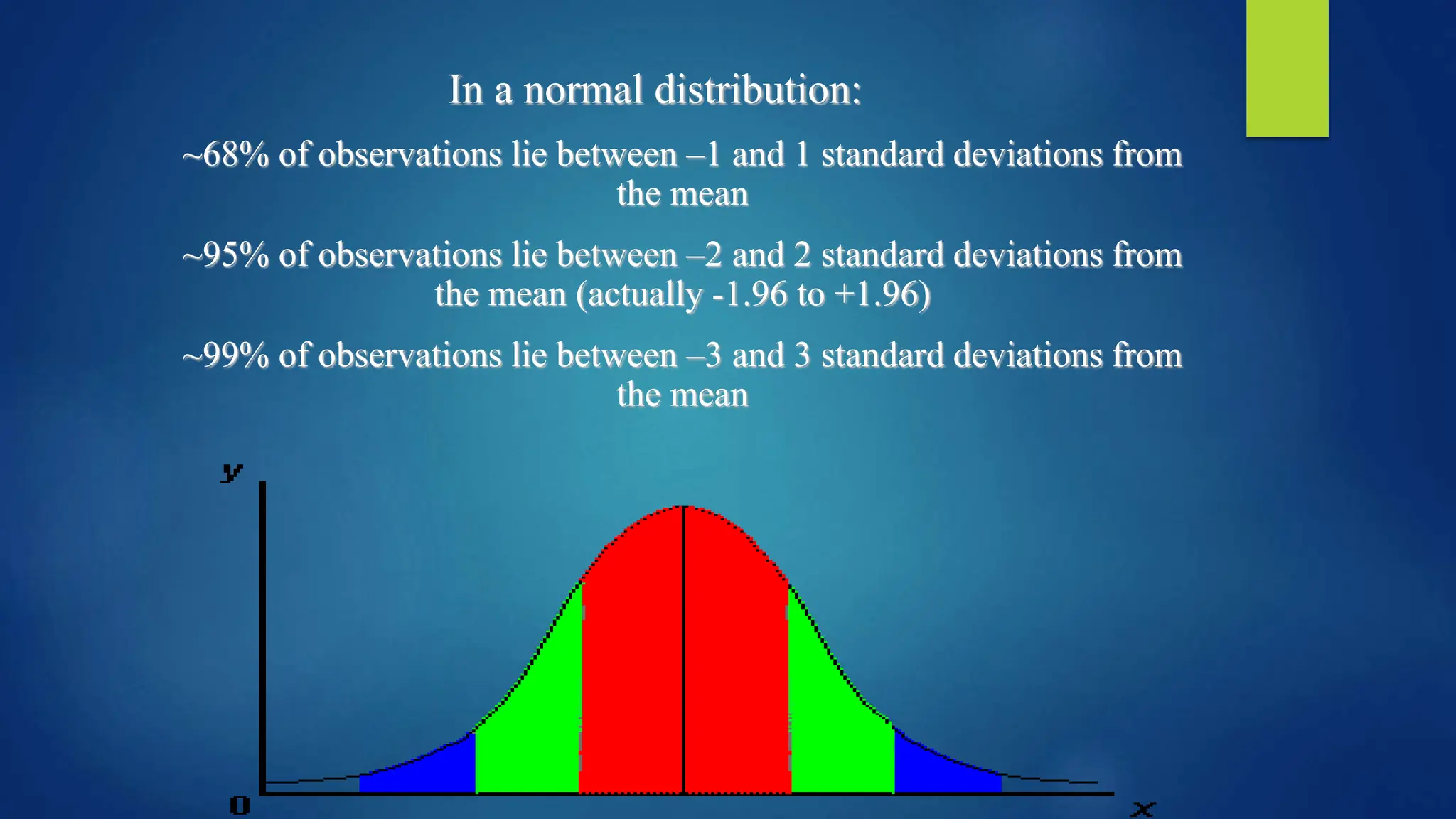 In a normal distribution:

~68% of observations lie between –1 and 1 standard deviations from the mean

~95% of observations lie between –2 and 2 standard deviations from the mean (actually -1.96 to +1.96)

~99% of observations lie between –3 and 3 standard deviations from the mean

y

0

x